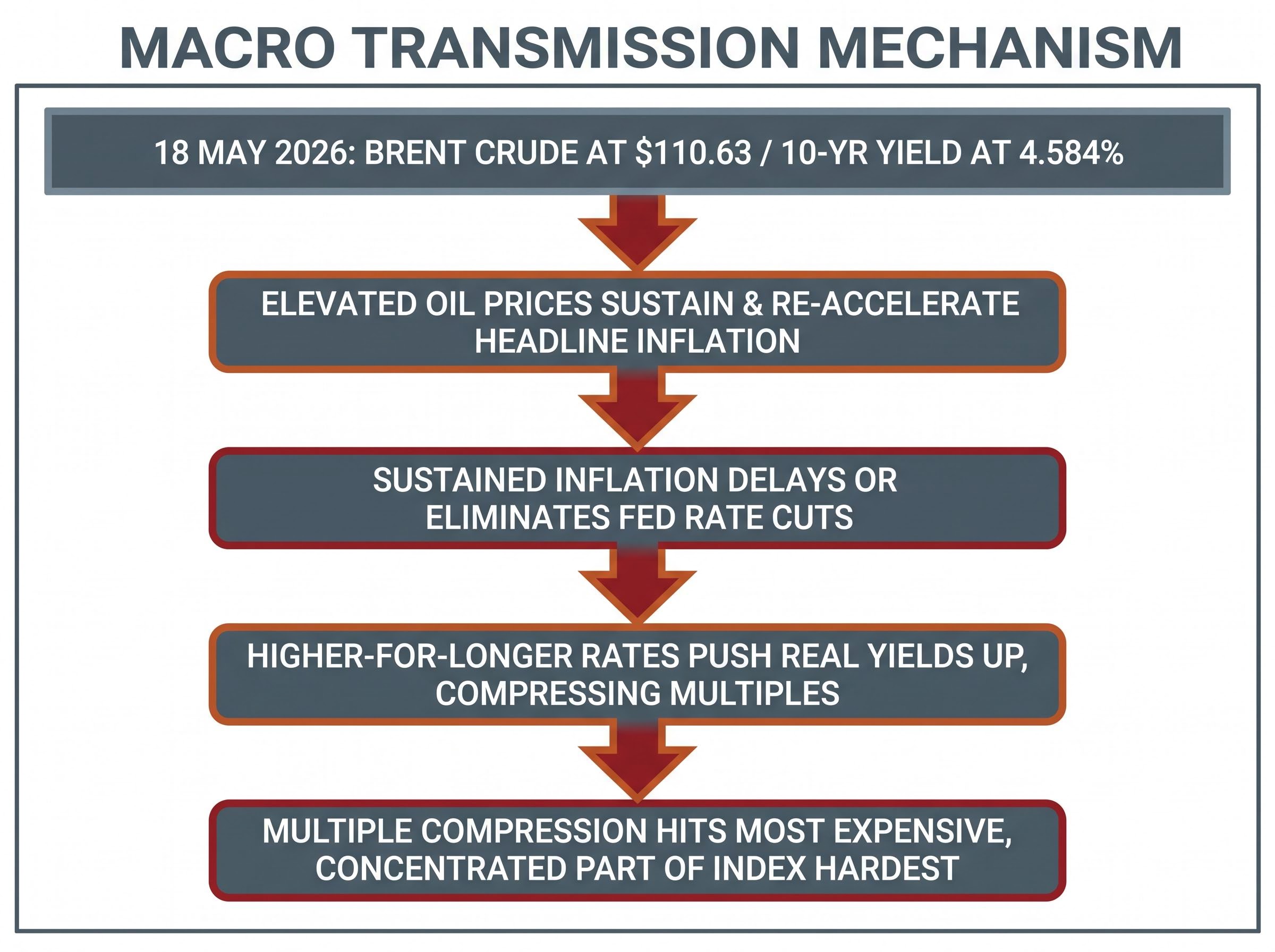 MACRO TRANSMISSION MECHANISM

18 MAY 2026: BRENT CRUDE AT \$110.63 / 10-YR YIELD AT 4.584%

ELEVATED OIL PRICES SUSTAIN & RE-ACCELERATE HEADLINE INFLATION

SUSTAINED INFLATION DELAYS OR ELIMINATES FED RATE CUTS

HIGHER-FOR-LONGER RATES PUSH REAL YIELDS UP, COMPRESSING MULTIPLES

MULTIPLE COMPRESSION HITS MOST EXPENSIVE, CONCENTRATED PART OF INDEX HARDEST